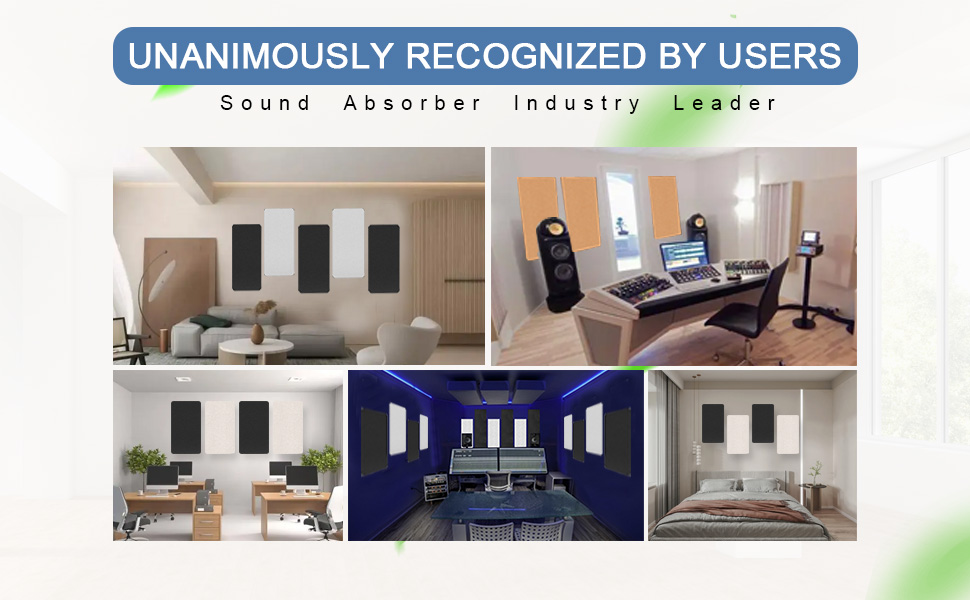 UNANIMOUSLY RECOGNIZED BY USERS

Sound Absorber Industry Leader